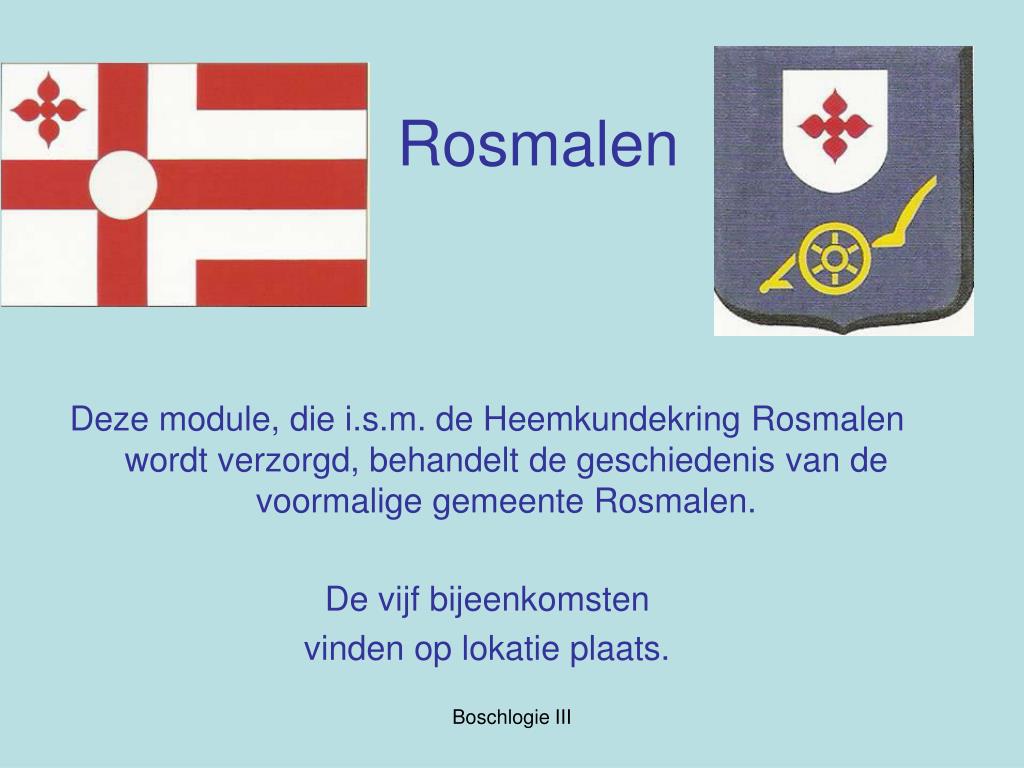 Rosmalen

Deze module, die i.s.m. de Heemkundekring Rosmalen wordt verzorgd, behandelt de geschiedenis van de voormalige gemeente Rosmalen.

De vijf bijeenkomsten
vinden op lokatie plaats.

Boschlogie III